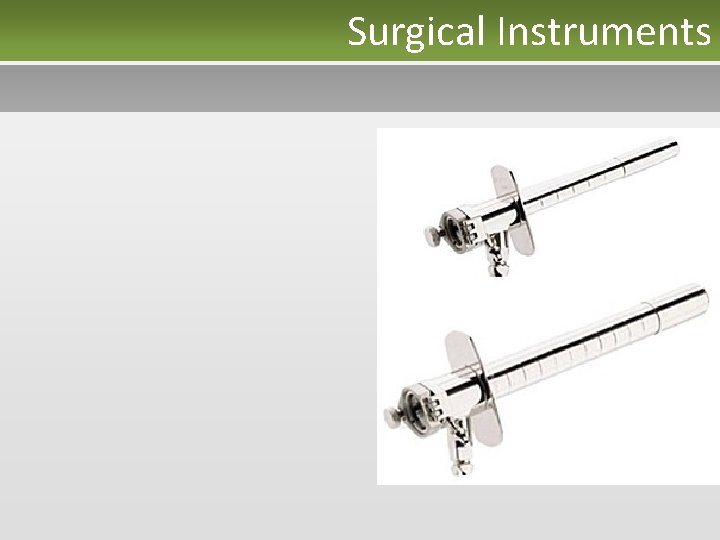 Surgical Instruments